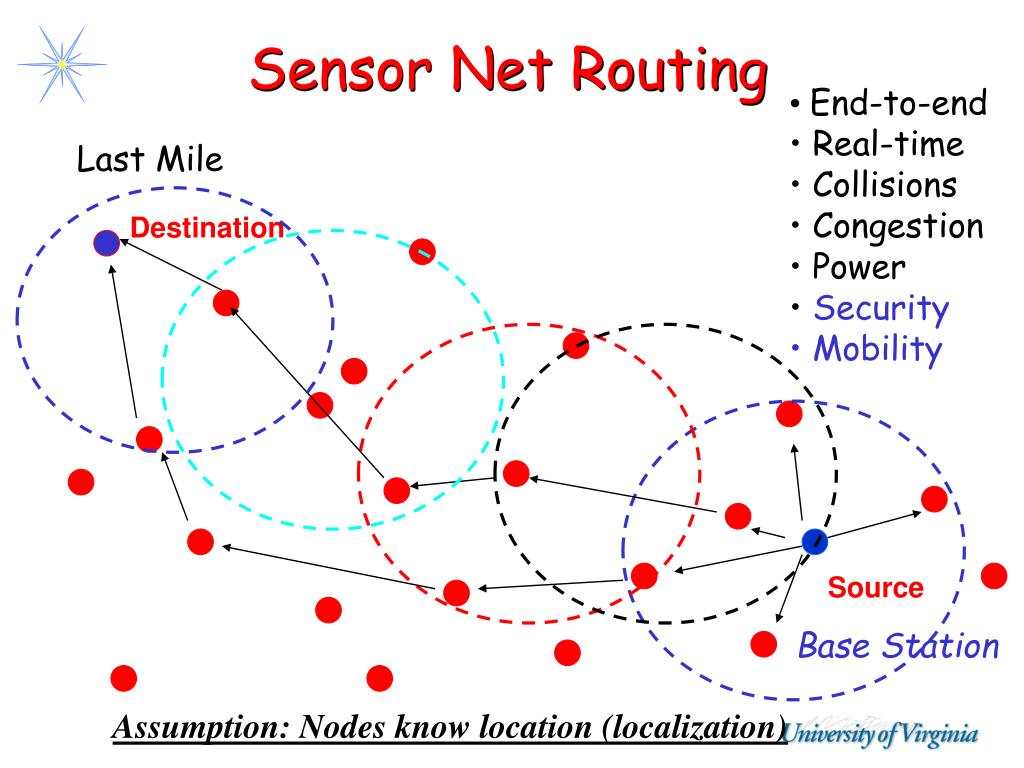 Sensor Net Routing

• End-to-end
• Real-time
• Collisions
• Congestion
• Power
• Security
• Mobility

Last Mile

Destination

Source

Base Station

Assumption: Nodes know location (localization)

University of Virginia